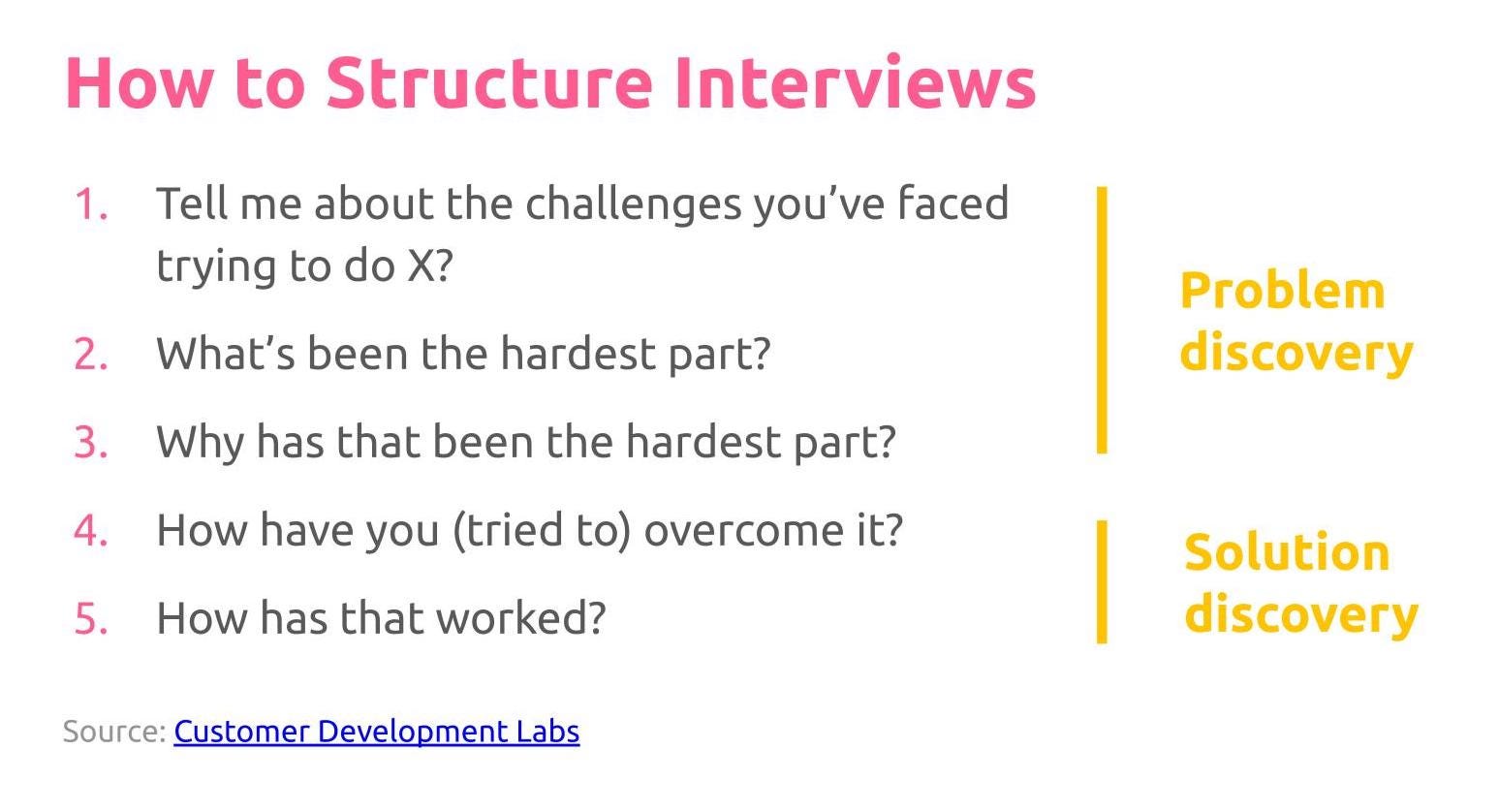 How to Structure Interviews

1. Tell me about the challenges you've faced trying to do X?
2. What's been the hardest part?
3. Why has that been the hardest part?
4. How have you (tried to) overcome it?
5. How has that worked?

Problem discovery

Solution discovery

Source: Customer Development Labs